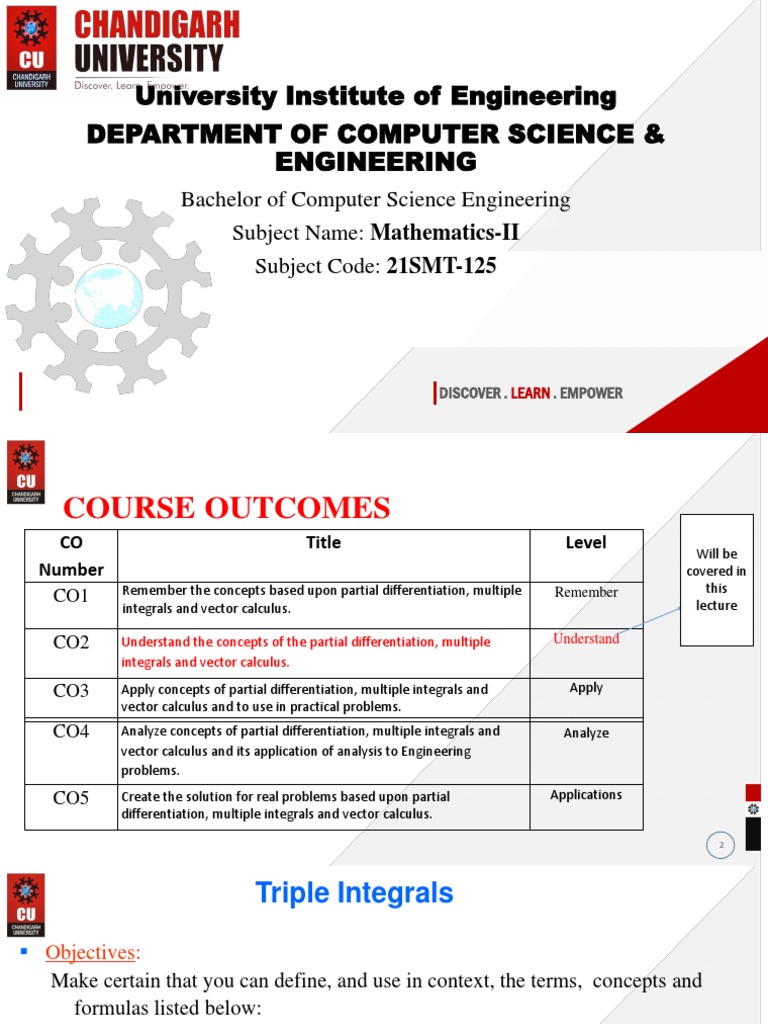 CU
CHANDIGARH UNIVERSITY
CHANDIGARH
UNIVERSITY
Discover. Learn. Empower.

University Institute of Engineering
DEPARTMENT OF COMPUTER SCIENCE & ENGINEERING

Bachelor of Computer Science Engineering
Subject Name: Mathematics-II
Subject Code: 21SMT-125

DISCOVER . LEARN . EMPOWER

CU
CHANDIGARH UNIVERSITY

COURSE OUTCOMES

| CO Number | Title | Level |
|---|---|---|
| CO1 | Remember the concepts based upon partial differentiation, multiple integrals and vector calculus. | Remember |
| CO2 | Understand the concepts of the partial differentiation, multiple integrals and vector calculus. | Understand |
| CO3 | Apply concepts of partial differentiation, multiple integrals and vector calculus and to use in practical problems. | Apply |
| CO4 | Analyze concepts of partial differentiation, multiple integrals and vector calculus and its application of analysis to Engineering problems. | Analyze |
| CO5 | Create the solution for real problems based upon partial differentiation, multiple integrals and vector calculus. | Applications |

Will be covered in this lecture

2

CU
CHANDIGARH UNIVERSITY

Triple Integrals

Objectives:
Make certain that you can define, and use in context, the terms, concepts and formulas listed below: